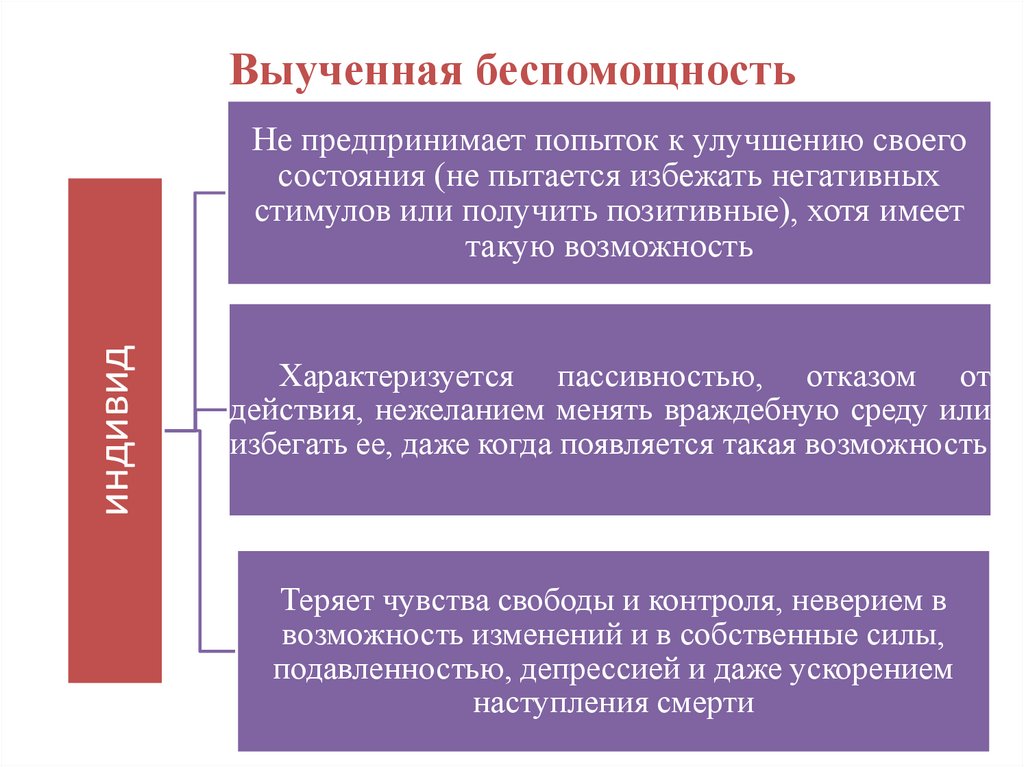 Выученная беспомощность

индивид

Не предпринимает попыток к улучшению своего состояния (не пытается избежать негативных стимулов или получить позитивные), хотя имеет такую возможность

Характеризуется пассивностью, отказом от действия, нежеланием менять враждебную среду или избегать ее, даже когда появляется такая возможность

Теряет чувства свободы и контроля, неверием в возможность изменений и в собственные силы, подавленностью, депрессией и даже ускорением наступления смерти